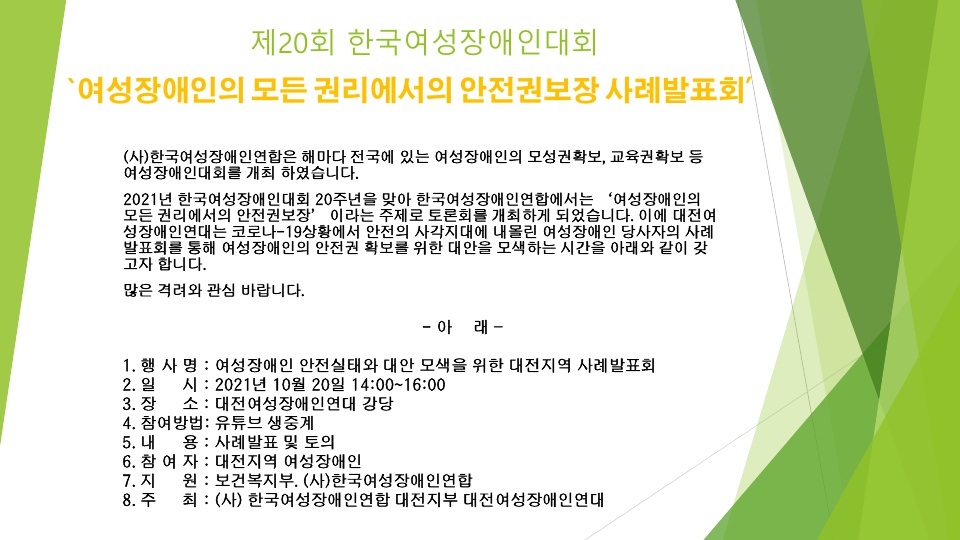 제20회 한국여성장애인대회

`여성장애인의 모든 권리에서의 안전권보장 사례발표회'

(사)한국여성장애인연합은 해마다 전국에 있는 여성장애인의 모성권확보, 교육권확보 등 여성장애인대회를 개최 하였습니다.

2021년 한국여성장애인대회 20주년을 맞아 한국여성장애인연합에서는 '여성장애인의 모든 권리에서의 안전권보장' 이라는 주제로 토론회를 개최하게 되었습니다. 이에 대전여성장애인연대는 코로나-19상황에서 안전의 사각지대에 내몰린 여성장애인 당사자의 사례발표회를 통해 여성장애인의 안전권 확보를 위한 대안을 모색하는 시간을 아래와 같이 갖고자 합니다.

많은 격려와 관심 바랍니다.

- 아 래 -

1. 행 사 명 : 여성장애인 안전실태와 대안 모색을 위한 대전지역 사례발표회
2. 일 시 : 2021년 10월 20일 14:00~16:00
3. 장 소 : 대전여성장애인연대 강당
4. 참여방법: 유튜브 생중계
5. 내 용 : 사례발표 및 토의
6. 참 여 자 : 대전지역 여성장애인
7. 지 원 : 보건복지부. (사)한국여성장애인연합
8. 주 최 : (사) 한국여성장애인연합 대전지부 대전여성장애인연대